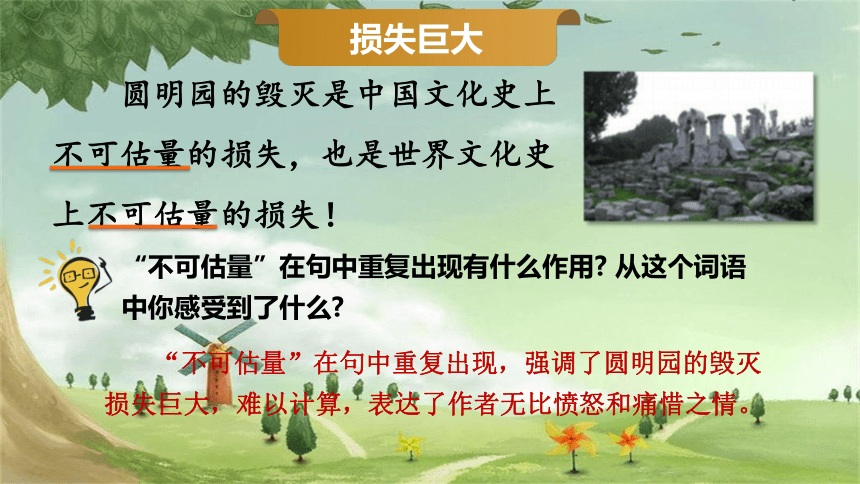 损失巨大

圆明园的毁灭是中国文化史上不可估量的损失，也是世界文化史上不可估量的损失！

“不可估量”在句中重复出现有什么作用? 从这个词语中你感受到了什么?

“不可估量”在句中重复出现，强调了圆明园的毁灭损失巨大，难以计算，表达了作者无比愤怒和痛惜之情。